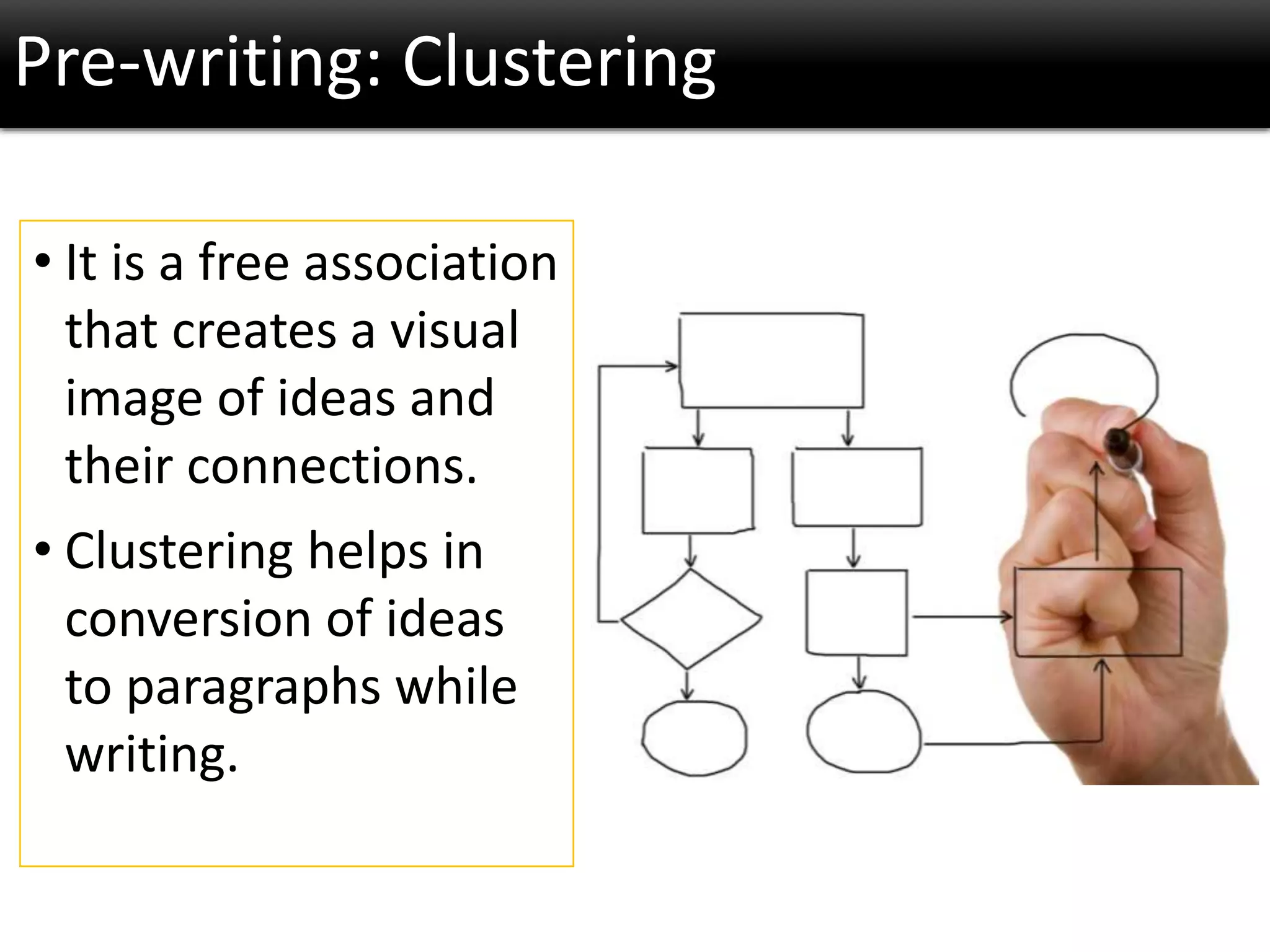 Pre-writing: Clustering

• It is a free association that creates a visual image of ideas and their connections.

• Clustering helps in conversion of ideas to paragraphs while writing.